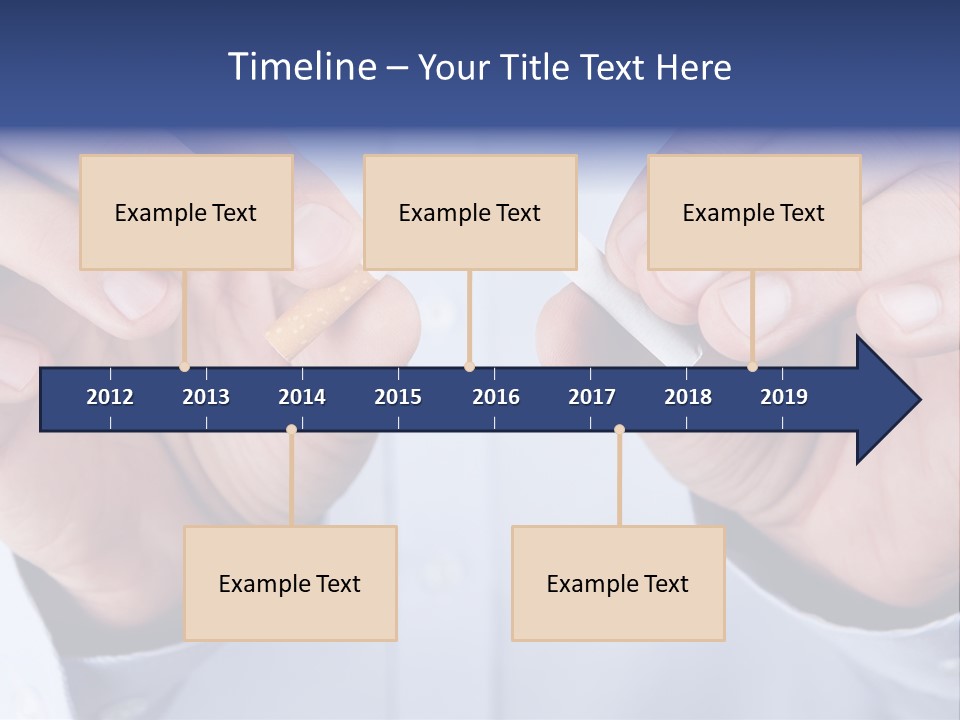 Timeline – Your Title Text Here

Example Text

Example Text

Example Text

2012 2013 2014 2015 2016 2017 2018 2019

Example Text

Example Text